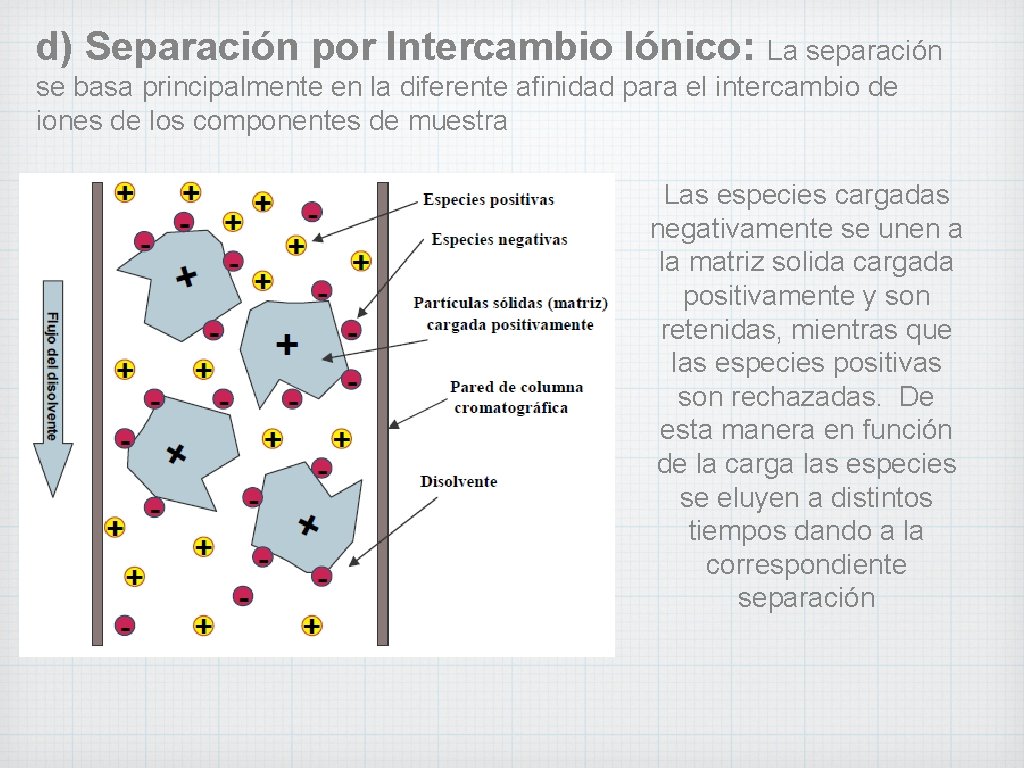 d) Separación por Intercambio Iónico: La separación se basa principalmente en la diferente afinidad para el intercambio de iones de los componentes de muestra

Flujo del disolvente

Especies positivas

Especies negativas

Partículas sólidas (matriz) cargada positivamente

Pared de columna cromatográfica

Disolvente

Las especies cargadas negativamente se unen a la matriz solida cargada positivamente y son retenidas, mientras que las especies positivas son rechazadas. De esta manera en función de la carga las especies se eluyen a distintos tiempos dando a la correspondiente separación